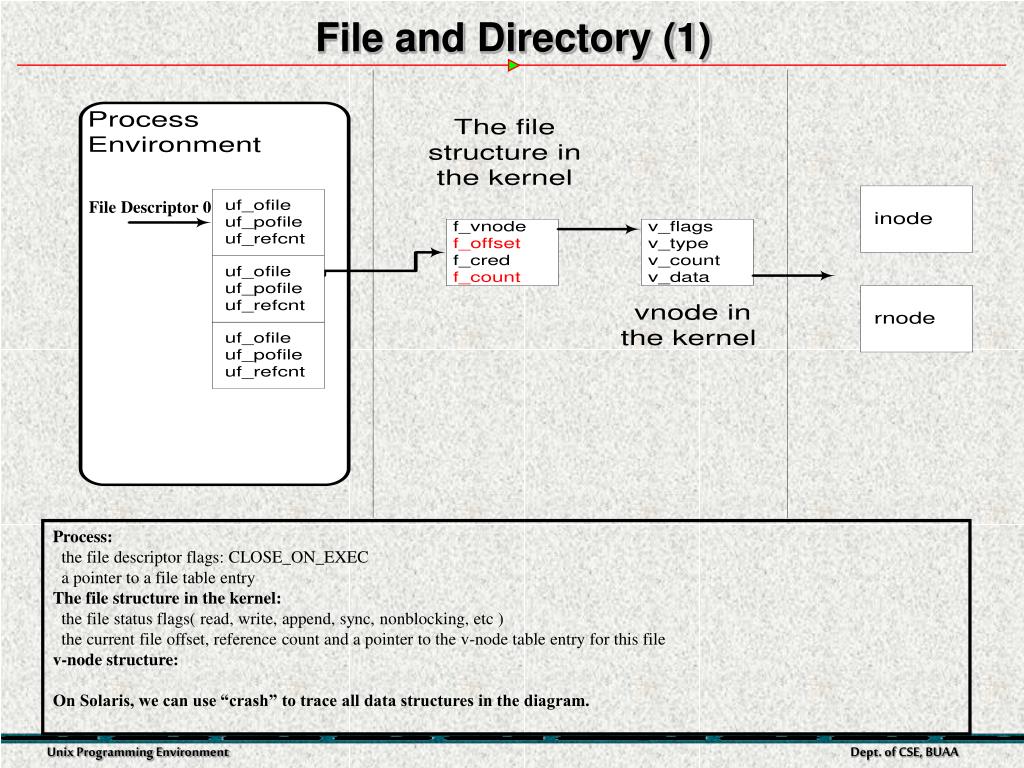 File and Directory (1)

Process Environment

File Descriptor 0

uf_ofile
uf_pofile
uf_refcnt

uf_ofile
uf_pofile
uf_refcnt

uf_ofile
uf_pofile
uf_refcnt

The file structure in the kernel

f_vnode
f_offset
f_cred
f_count

v_flags
v_type
v_count
v_data

vnode in the kernel

inode

rnode

Process:
the file descriptor flags: CLOSE_ON_EXEC
a pointer to a file table entry
The file structure in the kernel:
the file status flags( read, write, append, sync, nonblocking, etc )
the current file offset, reference count and a pointer to the v-node table entry for this file
v-node structure:

On Solaris, we can use “crash” to trace all data structures in the diagram.

Unix Programming Environment

Dept. of CSE, BUAA